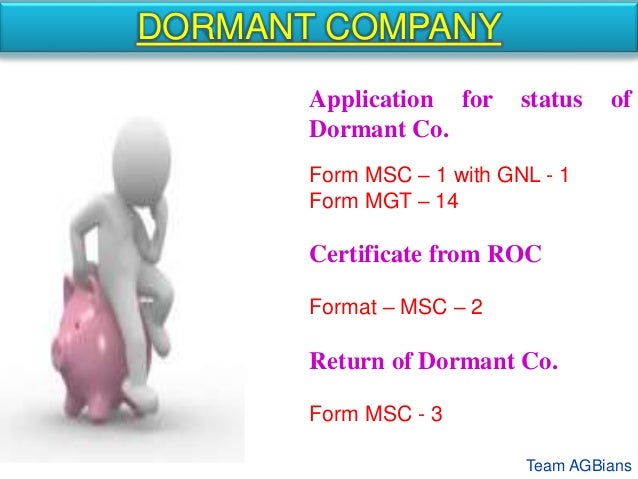 DORMANT COMPANY

Application for status of Dormant Co.

Form MSC – 1 with GNL - 1
Form MGT – 14

Certificate from ROC

Format – MSC – 2

Return of Dormant Co.

Form MSC - 3

Team AGBians